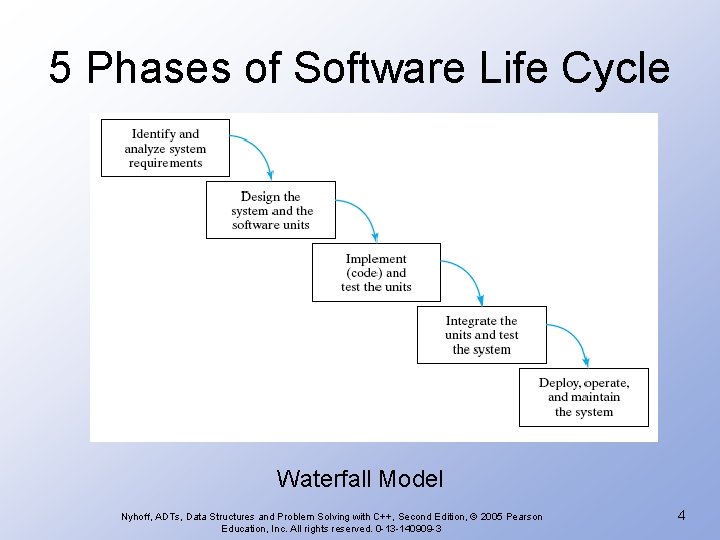 5 Phases of Software Life Cycle

Identify and analyze system requirements

Design the system and the software units

Implement (code) and test the units

Integrate the units and test the system

Deploy, operate, and maintain the system

Waterfall Model

Nyhoff, ADTs, Data Structures and Problem Solving with C++, Second Edition, © 2005 Pearson Education, Inc. All rights reserved. 0-13-140909-3

4